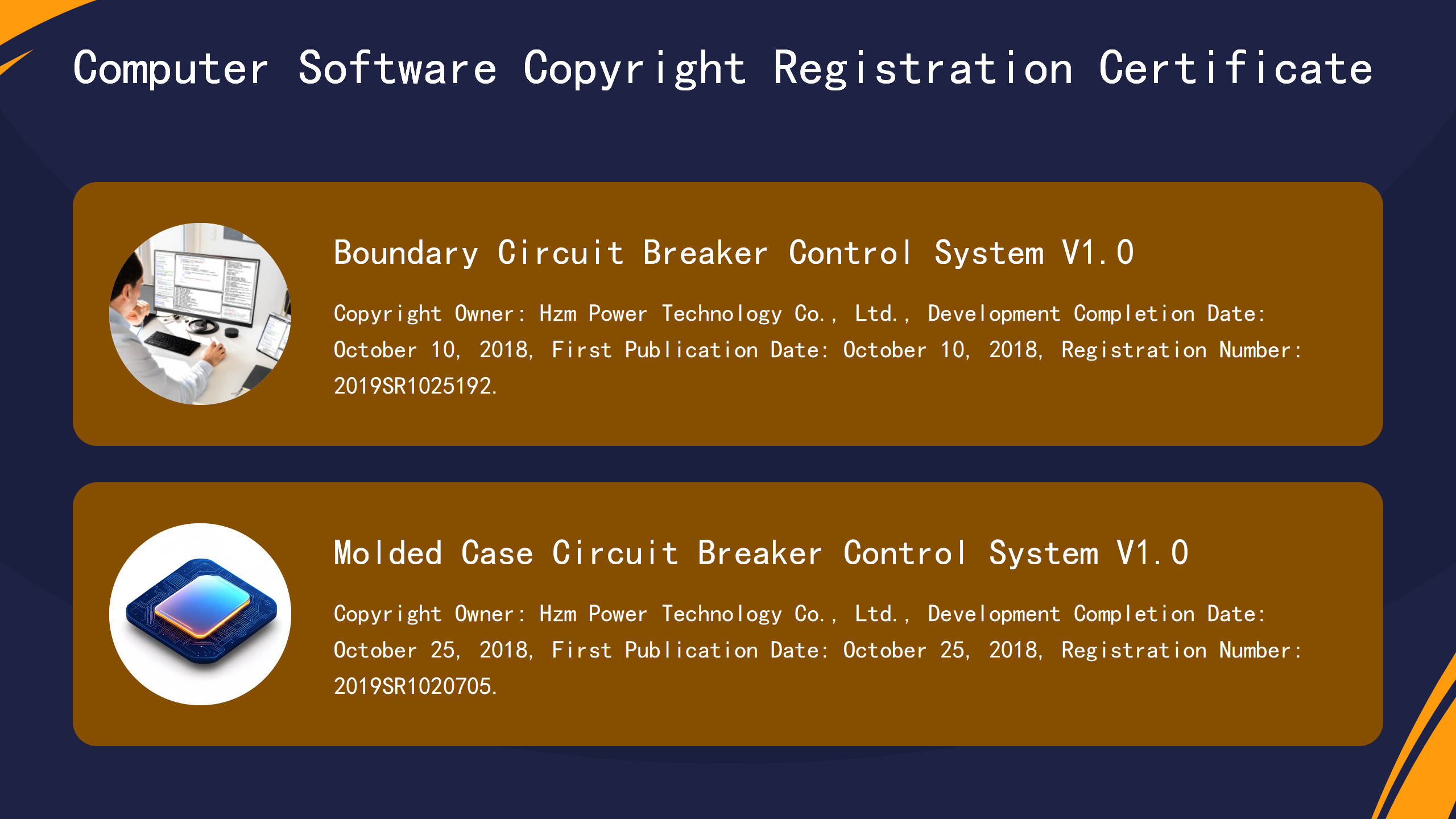 Computer Software Copyright Registration Certificate

Boundary Circuit Breaker Control System V1.0

Copyright Owner: Hzm Power Technology Co., Ltd., Development Completion Date: October 10, 2018, First Publication Date: October 10, 2018, Registration Number: 2019SR1025192.

Molded Case Circuit Breaker Control System V1.0

Copyright Owner: Hzm Power Technology Co., Ltd., Development Completion Date: October 25, 2018, First Publication Date: October 25, 2018, Registration Number: 2019SR1020705.